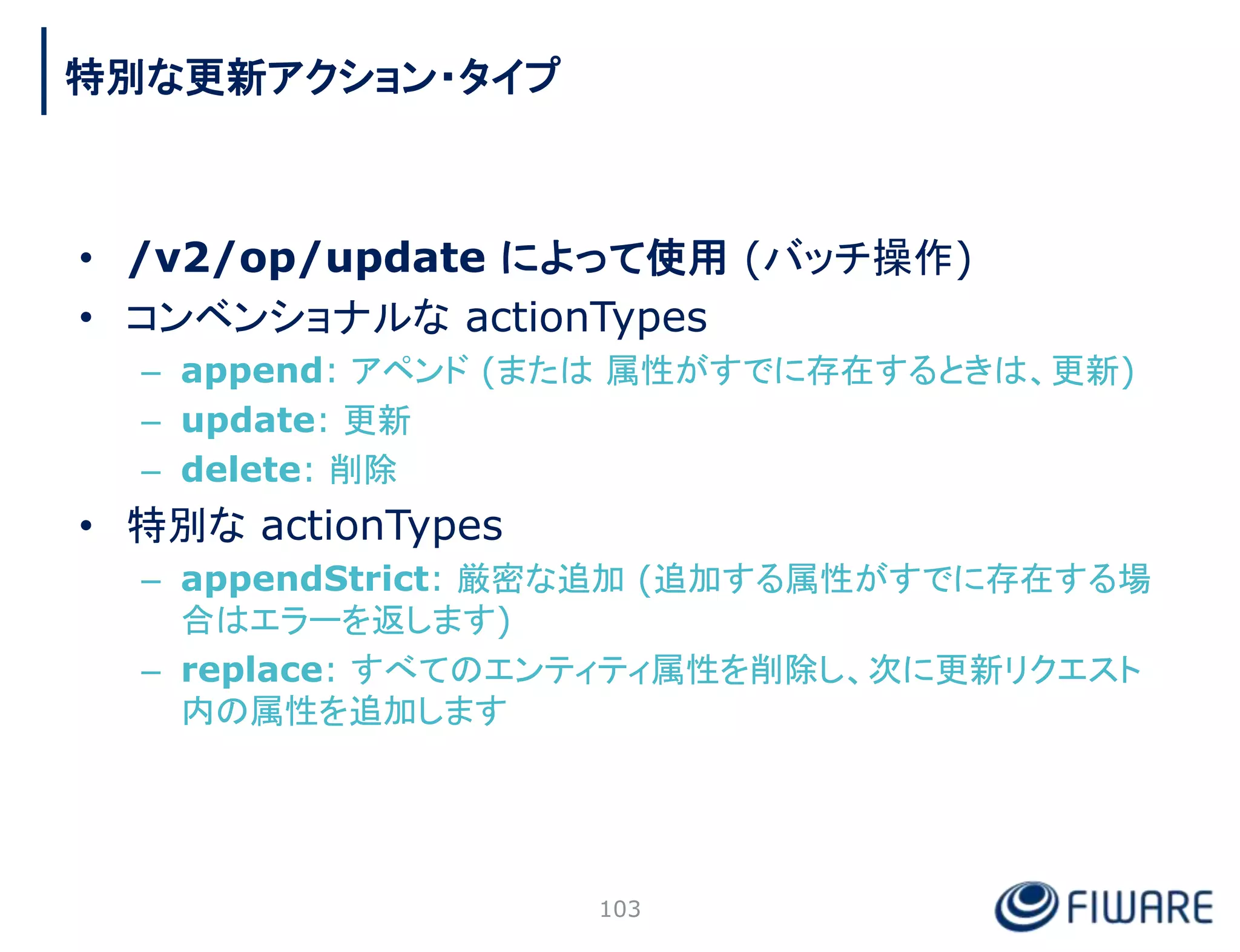 特別な更新アクション・タイプ

• /v2/op/update によって使用 (バッチ操作)
• コンベンショナルな actionTypes
  – append: アペンド (または 属性がすでに存在するときは、更新)
  – update: 更新
  – delete: 削除
• 特別な actionTypes
  – appendStrict: 厳密な追加 (追加する属性がすでに存在する場合はエラーを返します)
  – replace: すべてのエンティティ属性を削除し、次に更新リクエスト内の属性を追加します

103

FIWARE